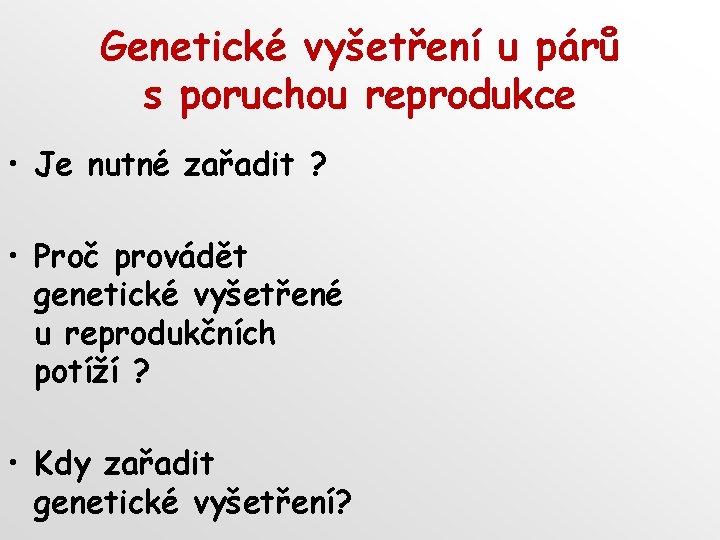 Genetické vyšetření u párů s poruchou reprodukce

• Je nutné zařadit ?

• Proč provádět genetické vyšetřené u reprodukčních potíží ?

• Kdy zařadit genetické vyšetření?